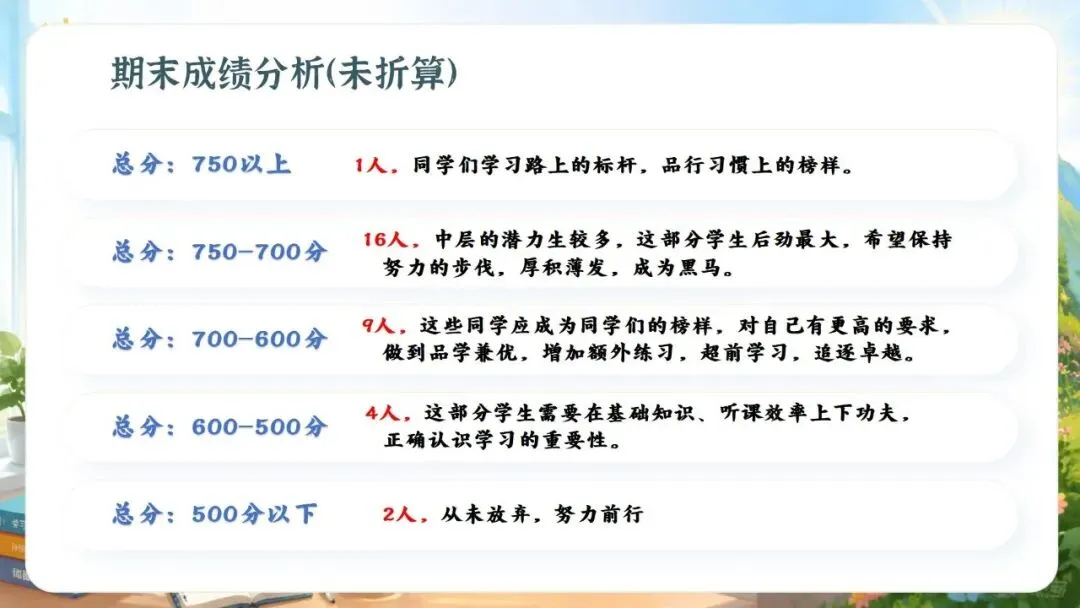 期末成绩分析(未折算)

总分：750以上　1人，同学们学习路上的标杆，品行习惯上的榜样。

总分：750-700分　16人，中层的潜力生较多，这部分学生后劲最大，希望保持努力的步伐，厚积薄发，成为黑马。

总分：700-600分　9人，这些同学应成为同学们的榜样，对自己有更高的要求，做到品学兼优，增加额外练习，超前学习，追逐卓越。

总分：600-500分　4人，这部分学生需要在基础知识、听课效率上下功夫，正确认识学习的重要性。

总分：500分以下　2人，从未放弃，努力前行